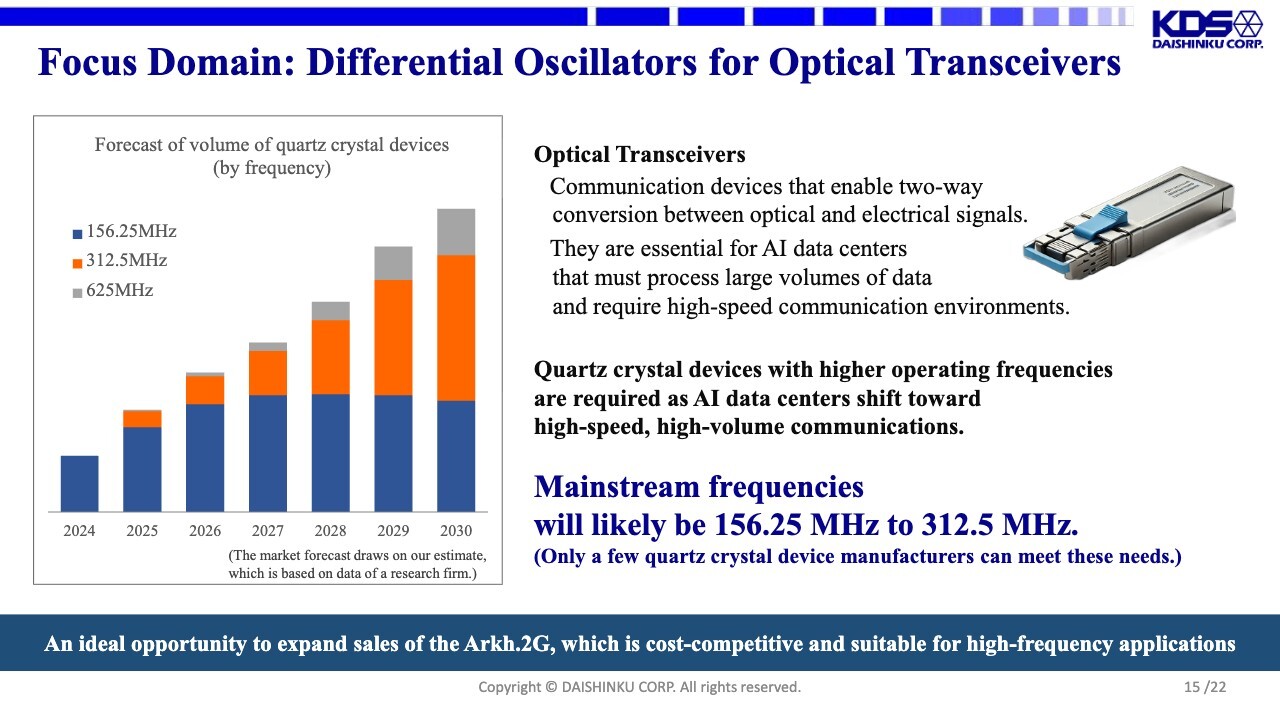 KDS
DAISHINKU CORP.

Focus Domain: Differential Oscillators for Optical Transceivers

Forecast of volume of quartz crystal devices (by frequency)

156.25MHz
312.5MHz
625MHz

2024 2025 2026 2027 2028 2029 2030

(The market forecast draws on our estimate, which is based on data of a research firm.)

Optical Transceivers

Communication devices that enable two-way conversion between optical and electrical signals.

They are essential for AI data centers that must process large volumes of data and require high-speed communication environments.

Quartz crystal devices with higher operating frequencies are required as AI data centers shift toward high-speed, high-volume communications.

Mainstream frequencies will likely be 156.25 MHz to 312.5 MHz.
(Only a few quartz crystal device manufacturers can meet these needs.)

An ideal opportunity to expand sales of the Arkh.2G, which is cost-competitive and suitable for high-frequency applications

Copyright © DAISHINKU CORP. All rights reserved.

15 /22